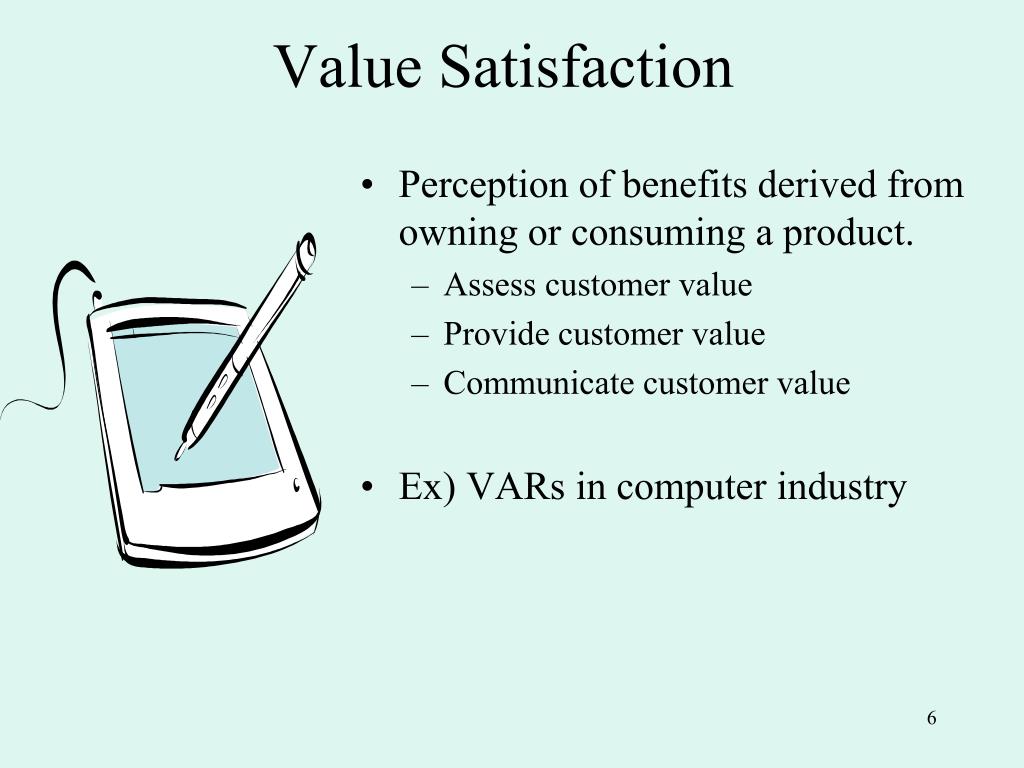 Value Satisfaction

• Perception of benefits derived from owning or consuming a product.
– Assess customer value
– Provide customer value
– Communicate customer value

• Ex) VARs in computer industry

6